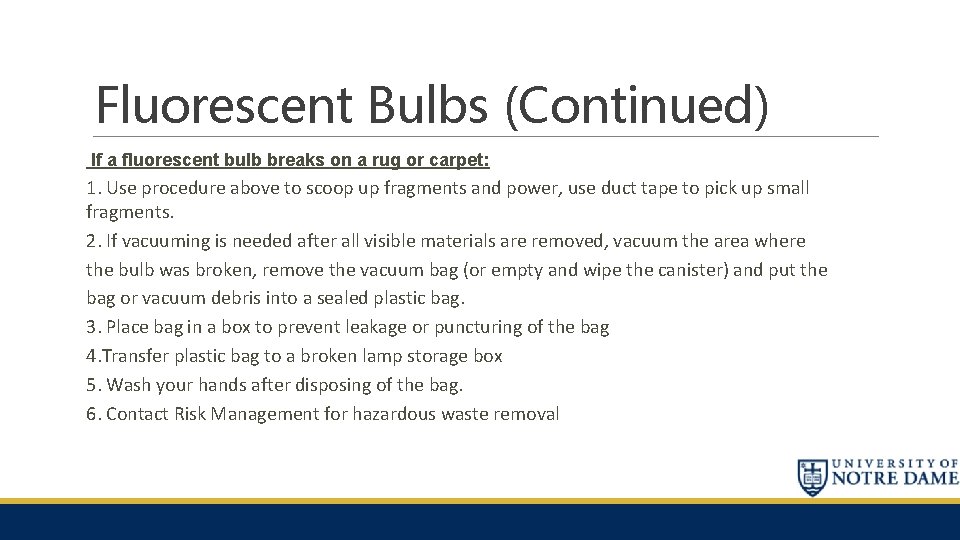 Fluorescent Bulbs (Continued)

If a fluorescent bulb breaks on a rug or carpet:

1. Use procedure above to scoop up fragments and power, use duct tape to pick up small fragments.

2. If vacuuming is needed after all visible materials are removed, vacuum the area where the bulb was broken, remove the vacuum bag (or empty and wipe the canister) and put the bag or vacuum debris into a sealed plastic bag.

3. Place bag in a box to prevent leakage or puncturing of the bag

4.Transfer plastic bag to a broken lamp storage box

5. Wash your hands after disposing of the bag.

6. Contact Risk Management for hazardous waste removal

UNIVERSITY OF NOTRE DAME